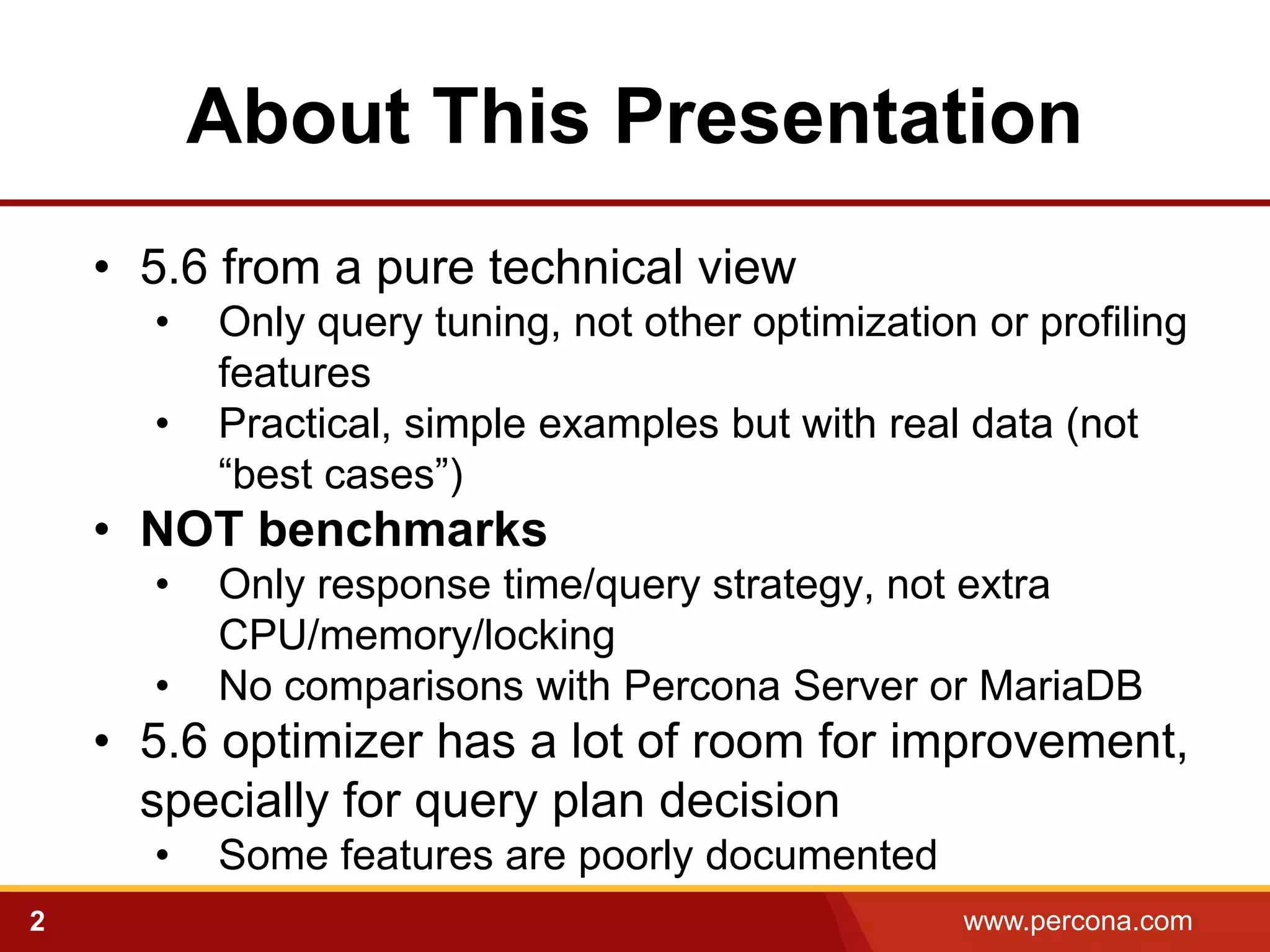 About This Presentation

• 5.6 from a pure technical view
  • Only query tuning, not other optimization or profiling features
  • Practical, simple examples but with real data (not “best cases”)
• NOT benchmarks
  • Only response time/query strategy, not extra CPU/memory/locking
  • No comparisons with Percona Server or MariaDB
• 5.6 optimizer has a lot of room for improvement, specially for query plan decision
  • Some features are poorly documented

2

www.percona.com